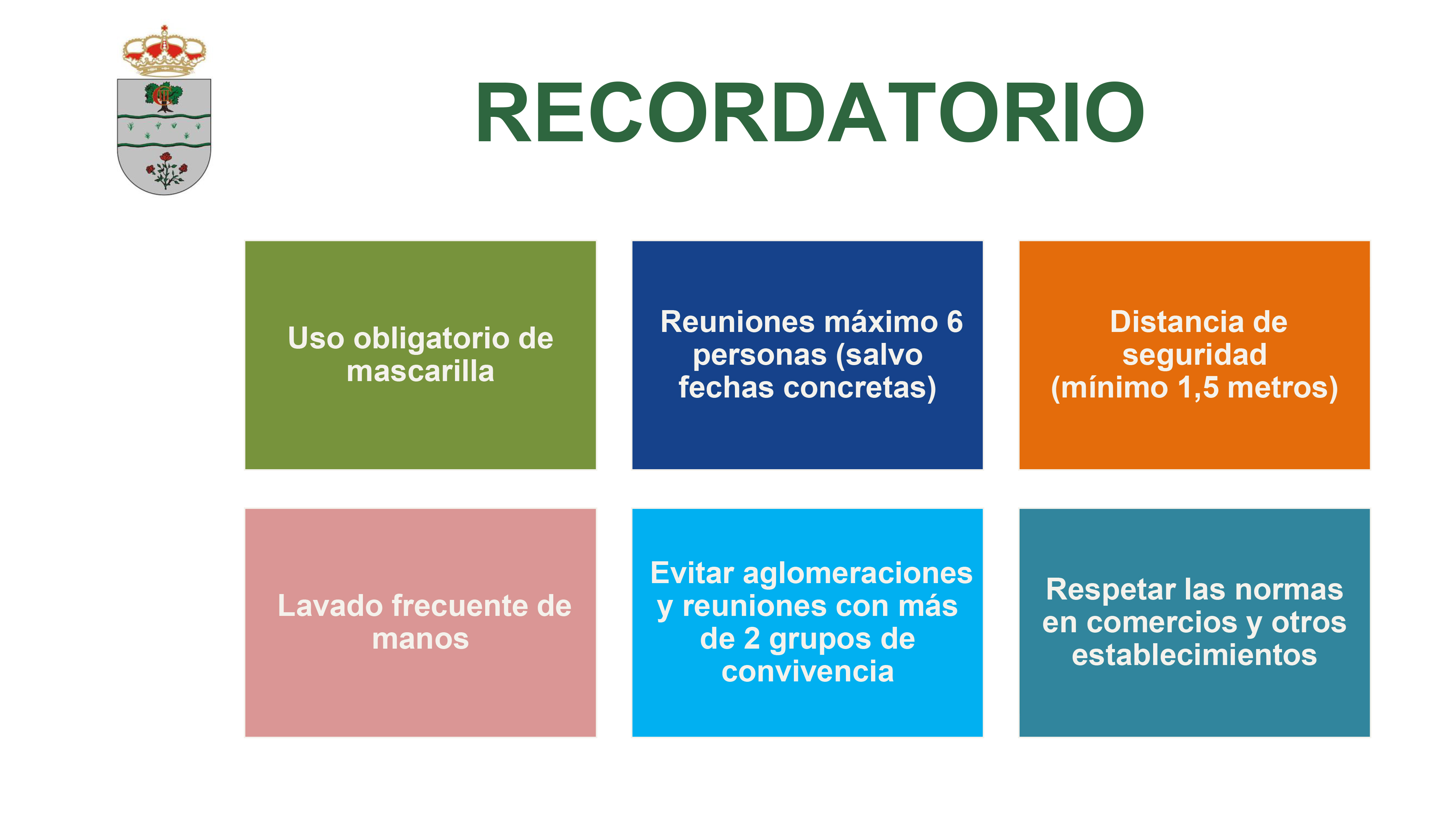 RECORDATORIO

Uso obligatorio de mascarilla

Reuniones máximo 6 personas (salvo fechas concretas)

Distancia de seguridad (mínimo 1,5 metros)

Lavado frecuente de manos

Evitar aglomeraciones y reuniones con más de 2 grupos de convivencia

Respetar las normas en comercios y otros establecimientos